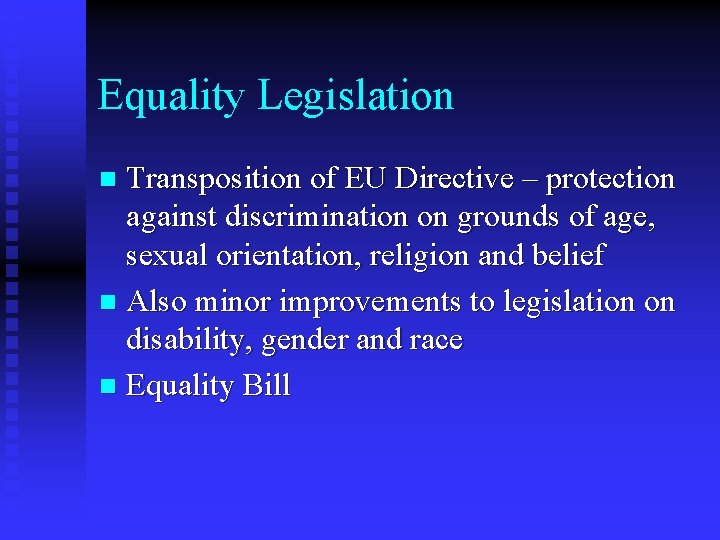 Equality Legislation

- Transposition of EU Directive – protection against discrimination on grounds of age, sexual orientation, religion and belief
- Also minor improvements to legislation on disability, gender and race
- Equality Bill